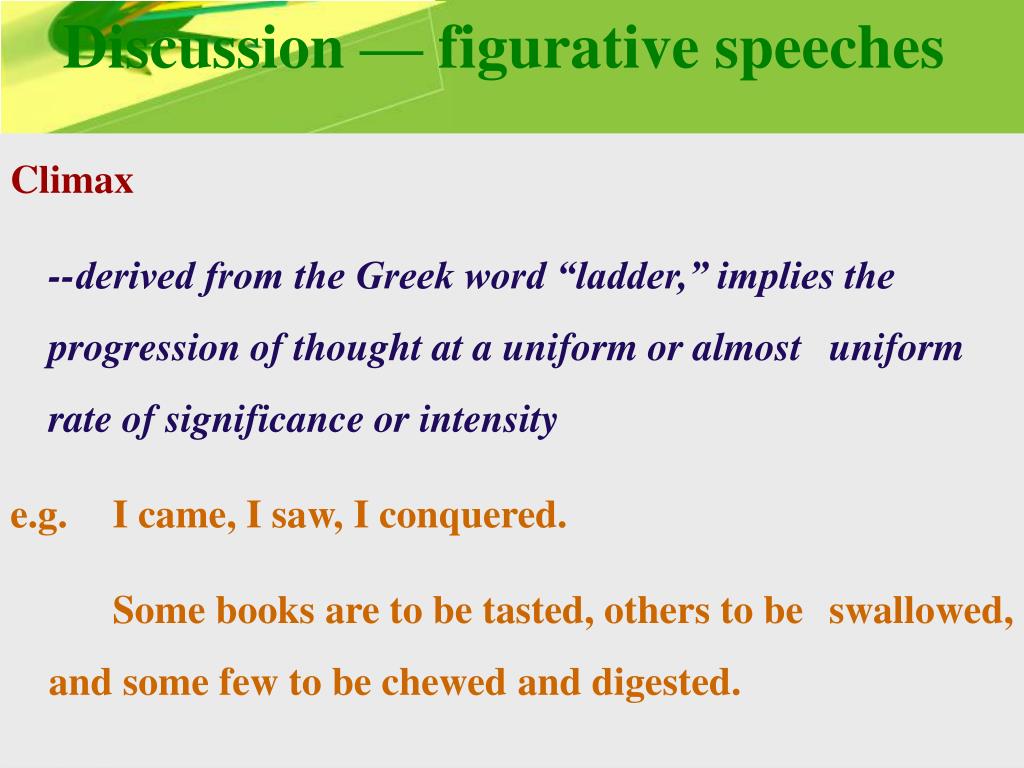 Discussion — figurative speeches

Climax

--derived from the Greek word “ladder,” implies the progression of thought at a uniform or almost uniform rate of significance or intensity

e.g. I came, I saw, I conquered.

Some books are to be tasted, others to be swallowed, and some few to be chewed and digested.